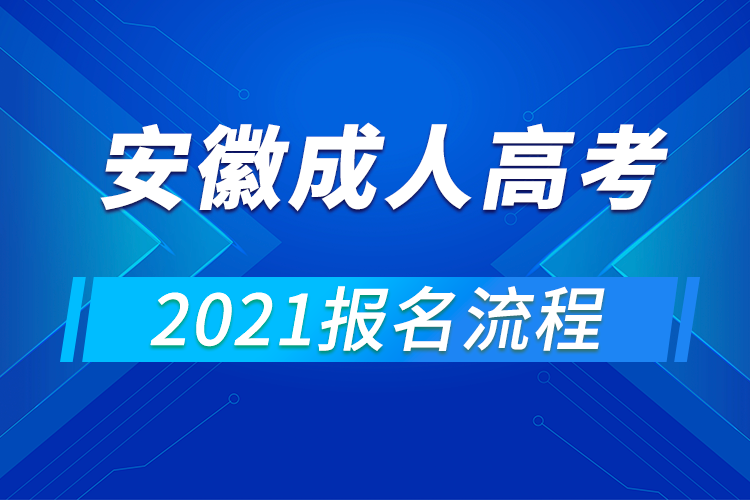 安徽成人高考

2021报名流程